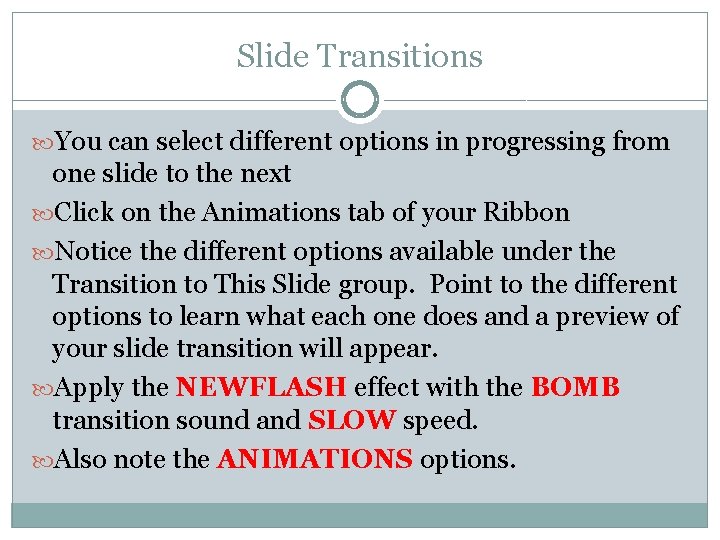 Slide Transitions

You can select different options in progressing from one slide to the next

Click on the Animations tab of your Ribbon

Notice the different options available under the Transition to This Slide group. Point to the different options to learn what each one does and a preview of your slide transition will appear.

Apply the NEWFLASH effect with the BOMB transition sound and SLOW speed.

Also note the ANIMATIONS options.